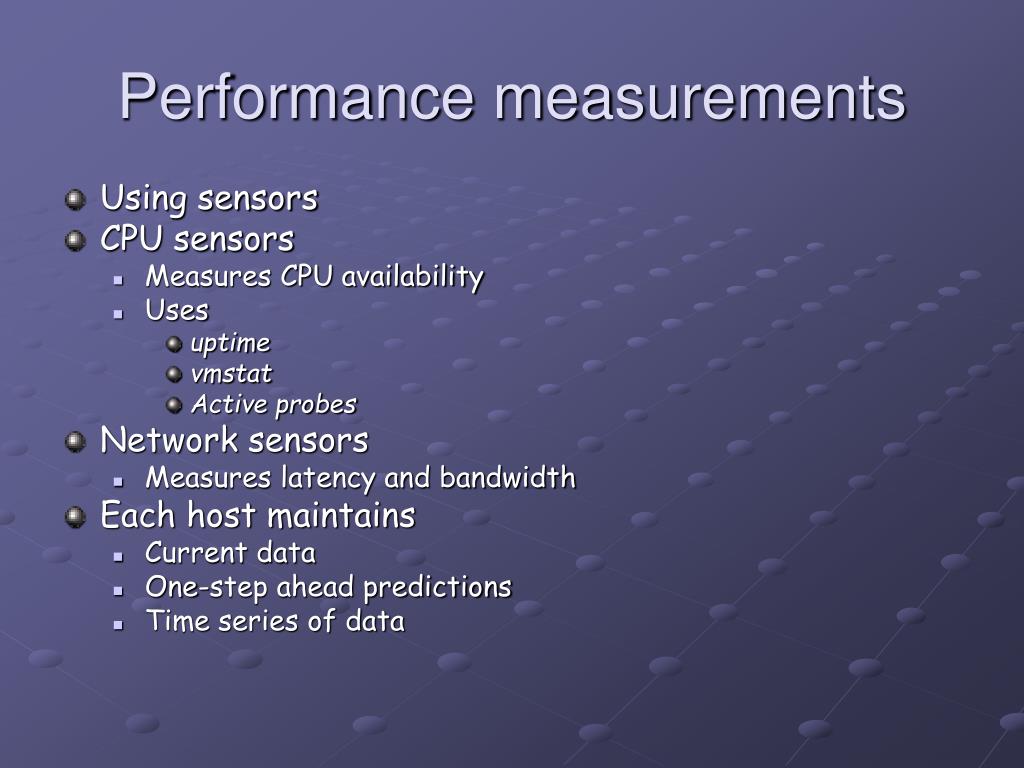 Performance measurements

Using sensors
CPU sensors
Measures CPU availability
Uses
uptime
vmstat
Active probes
Network sensors
Measures latency and bandwidth
Each host maintains
Current data
One-step ahead predictions
Time series of data